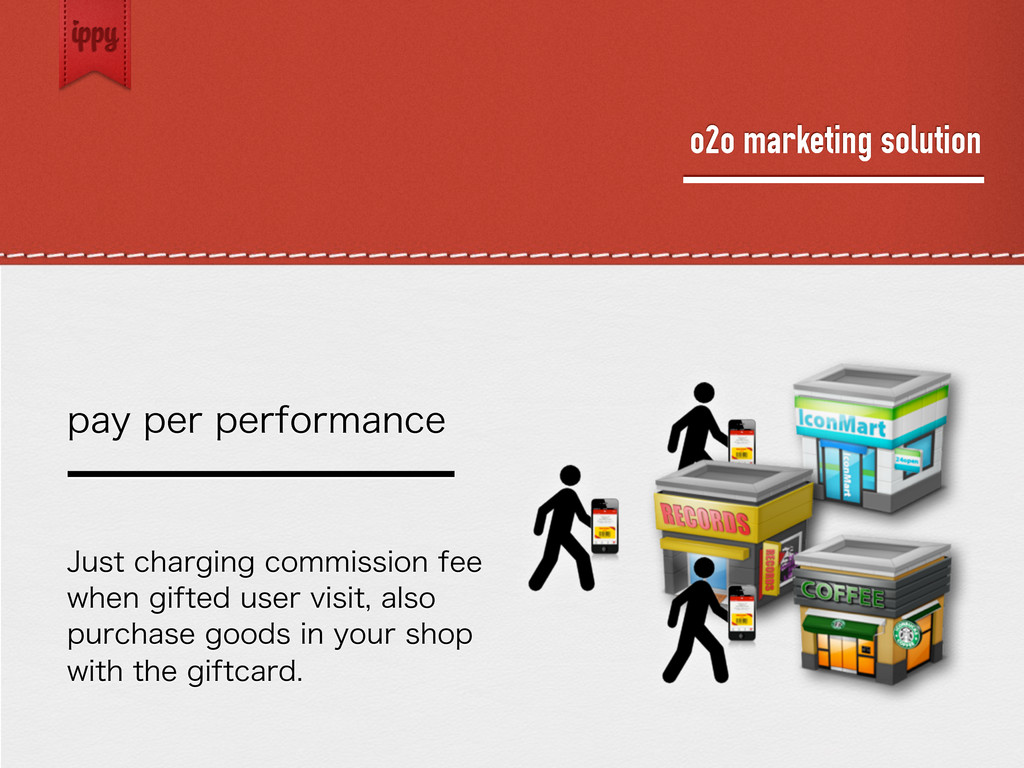 ippy

o2o marketing solution

pay per performance

Just charging commission fee when gifted user visit, also purchase goods in your shop with the giftcard.

IconMart

IconMart

24open

RECORDS

RECORDS

COFFEE